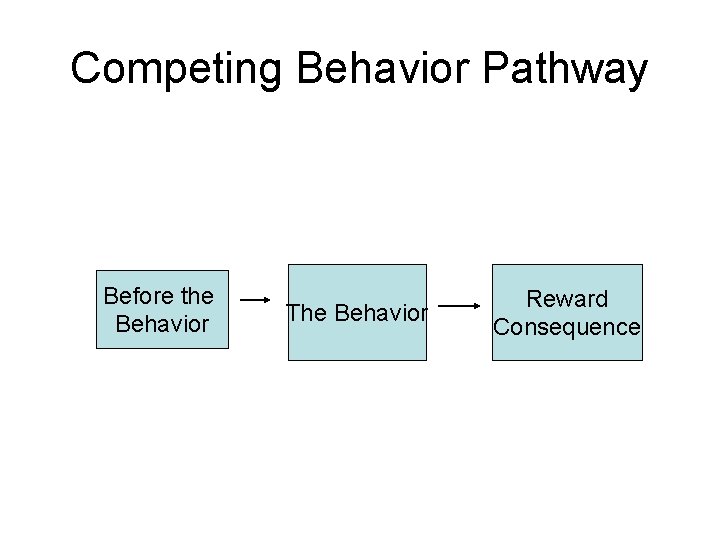 Competing Behavior Pathway

Before the Behavior

The Behavior

Reward Consequence